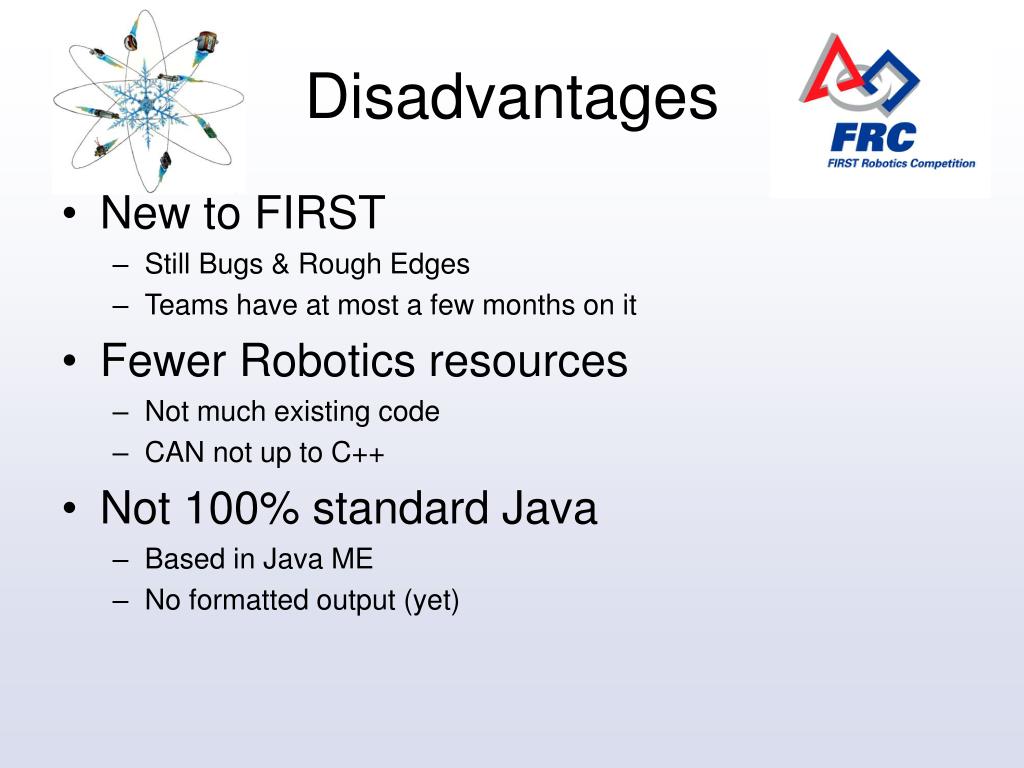 Disadvantages

FRC
FIRST Robotics Competition

• New to FIRST
– Still Bugs & Rough Edges
– Teams have at most a few months on it
• Fewer Robotics resources
– Not much existing code
– CAN not up to C++
• Not 100% standard Java
– Based in Java ME
– No formatted output (yet)